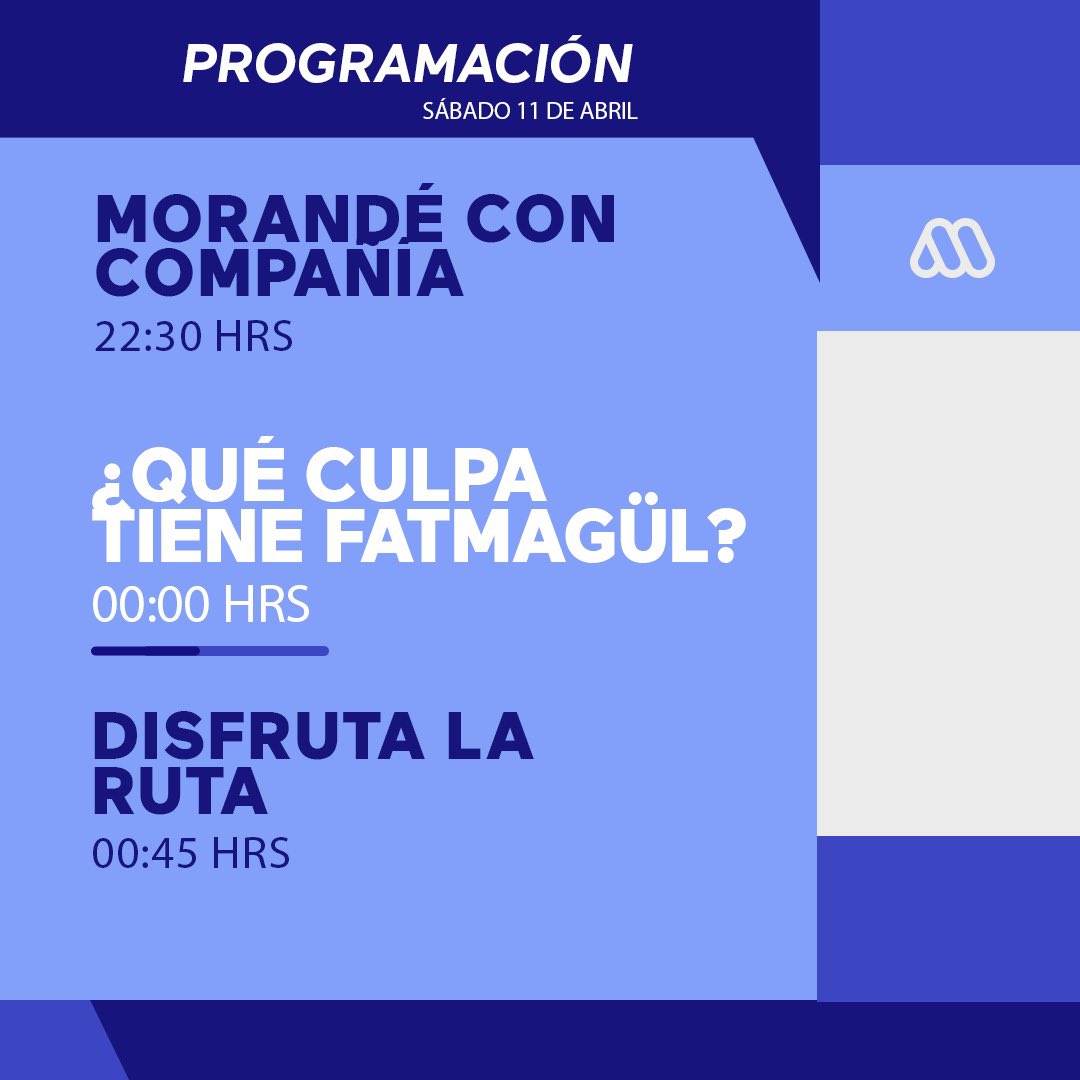 PROGRAMACIÓN
SÁBADO 11 DE ABRIL

MORANDÉ CON COMPAÑÍA
22:30 HRS

¿QUÉ CULPA TIENE FATMAGÜL?
00:00 HRS

DISFRUTA LA RUTA
00:45 HRS